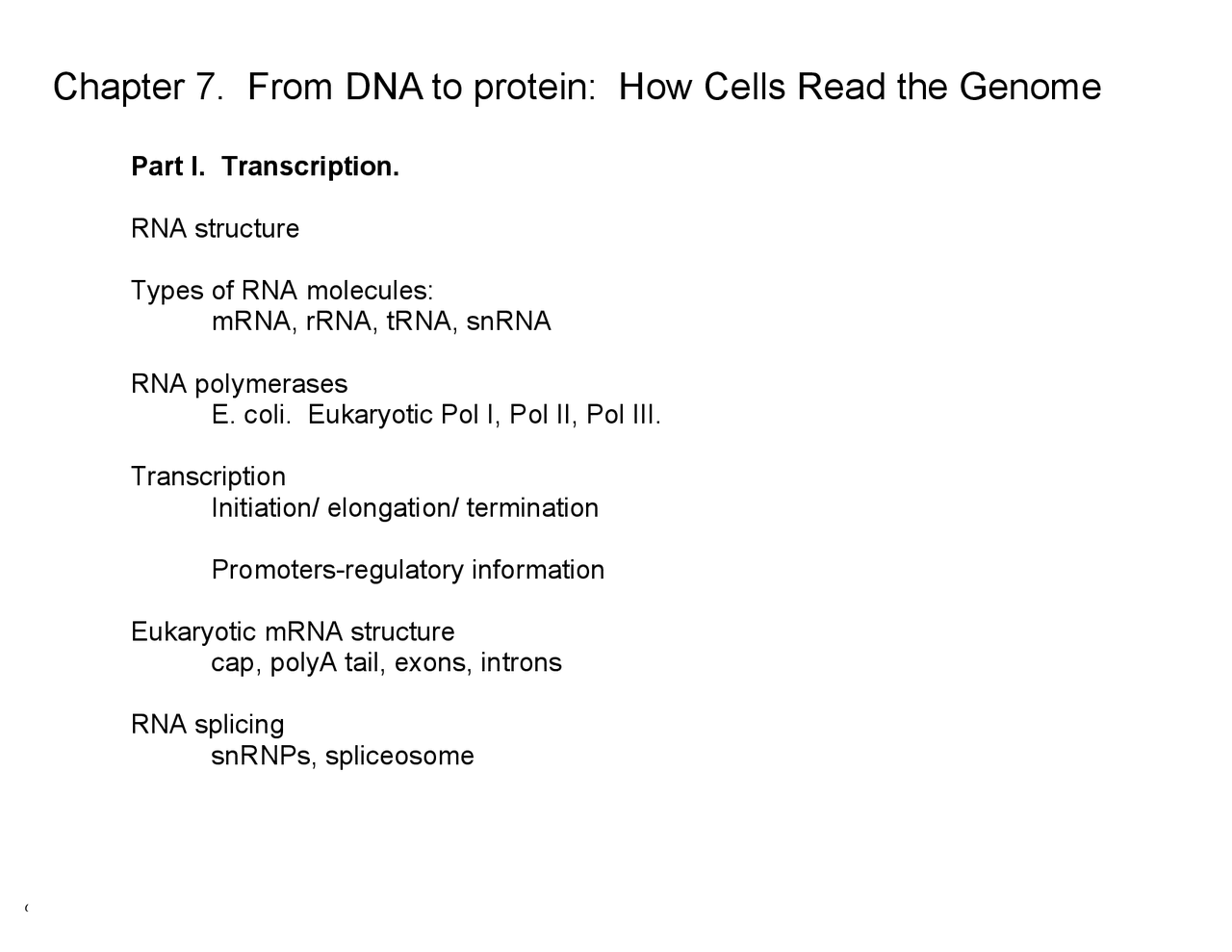 Chapter 7. From DNA to protein: How Cells Read the Genome

Part I. Transcription.

RNA structure

Types of RNA molecules:
mRNA, rRNA, tRNA, snRNA

RNA polymerases
E. coli. Eukaryotic Pol I, Pol II, Pol III.

Transcription
Initiation/ elongation/ termination

Promoters-regulatory information

Eukaryotic mRNA structure
cap, polyA tail, exons, introns

RNA splicing
snRNPs, spliceosome

(